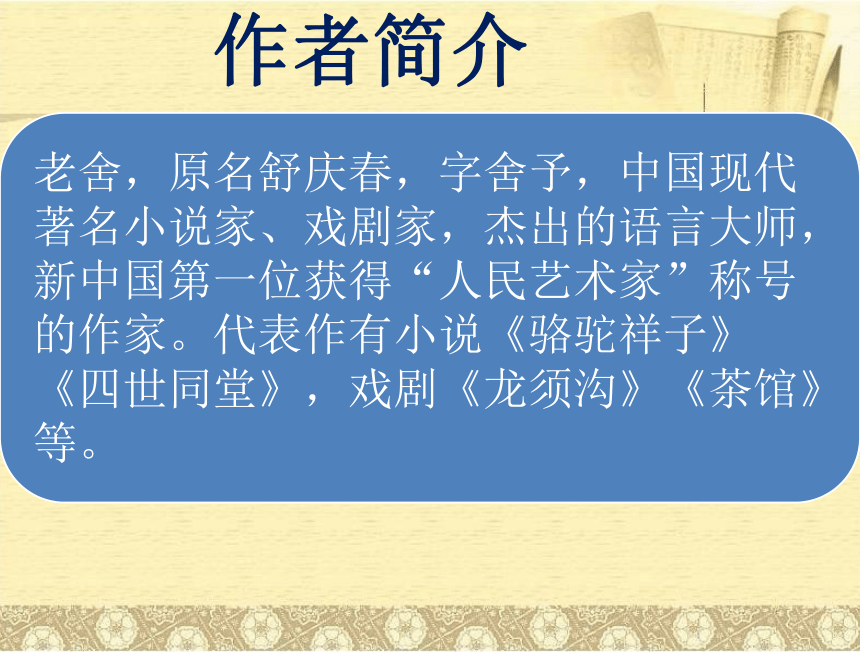 作者简介

老舍，原名舒庆春，字舍予，中国现代著名小说家、戏剧家，杰出的语言大师，新中国第一位获得“人民艺术家”称号的作家。代表作有小说《骆驼祥子》《四世同堂》，戏剧《龙须沟》《茶馆》等。